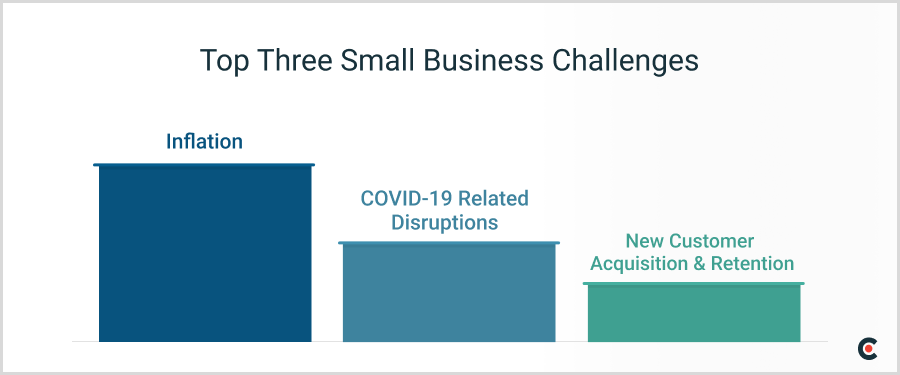 Top Three Small Business Challenges

Inflation

COVID-19 Related Disruptions

New Customer Acquisition & Retention